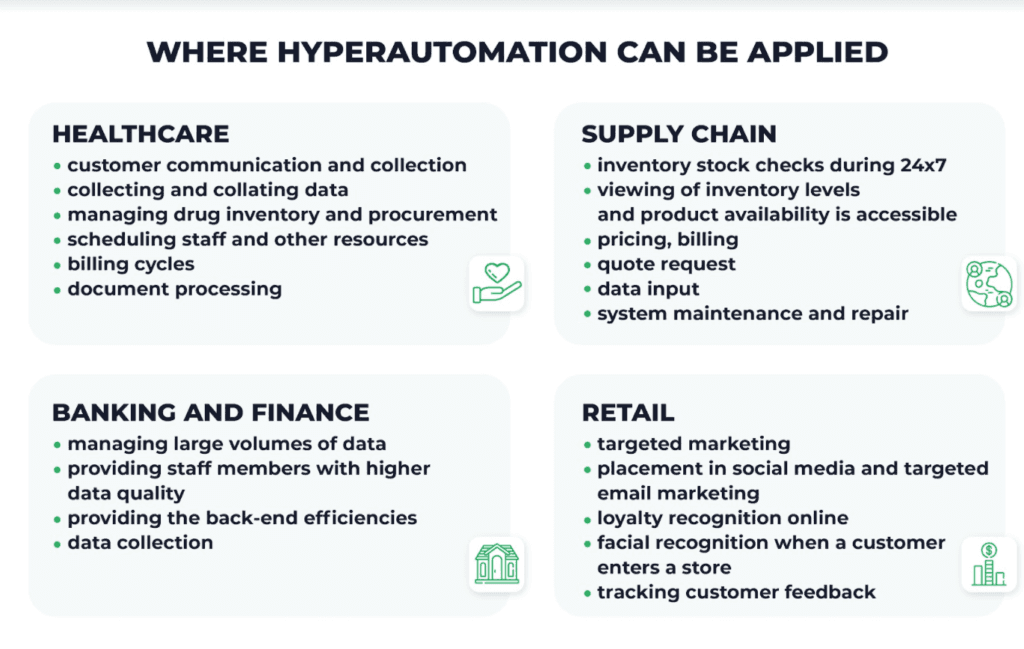 WHERE HYPERAUTOMATION CAN BE APPLIED

HEALTHCARE
• customer communication and collection
• collecting and collating data
• managing drug inventory and procurement
• scheduling staff and other resources
• billing cycles
• document processing

SUPPLY CHAIN
• inventory stock checks during 24x7
• viewing of inventory levels and product availability is accessible
• pricing, billing
• quote request
• data input
• system maintenance and repair

BANKING AND FINANCE
• managing large volumes of data
• providing staff members with higher data quality
• providing the back-end efficiencies
• data collection

RETAIL
• targeted marketing
• placement in social media and targeted email marketing
• loyalty recognition online
• facial recognition when a customer enters a store
• tracking customer feedback